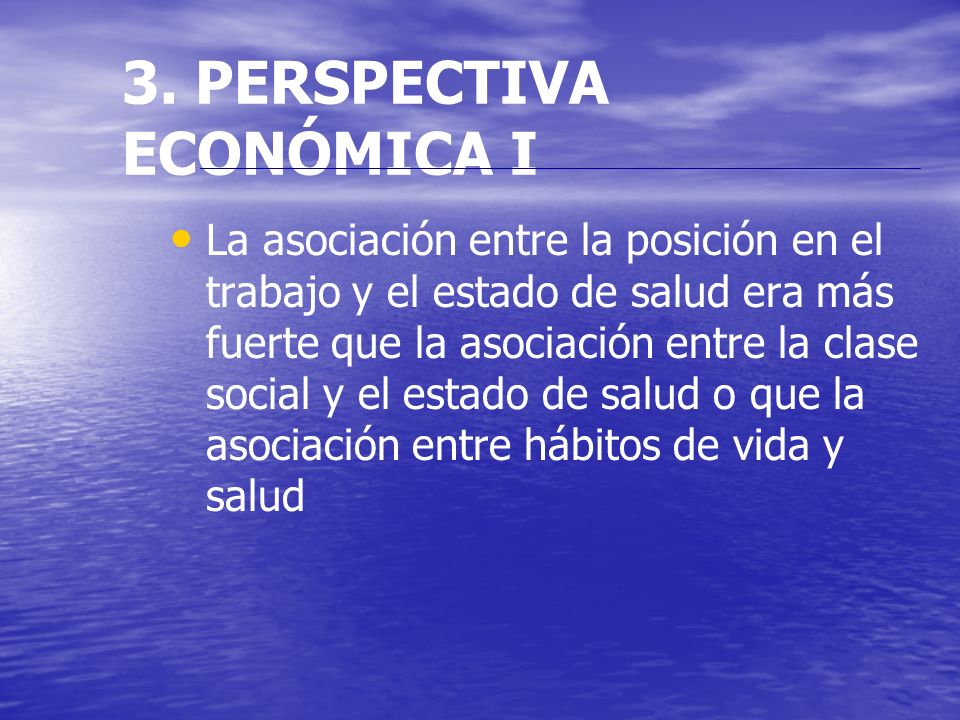 3. PERSPECTIVA ECONÓMICA I

• La asociación entre la posición en el trabajo y el estado de salud era más fuerte que la asociación entre la clase social y el estado de salud o que la asociación entre hábitos de vida y salud